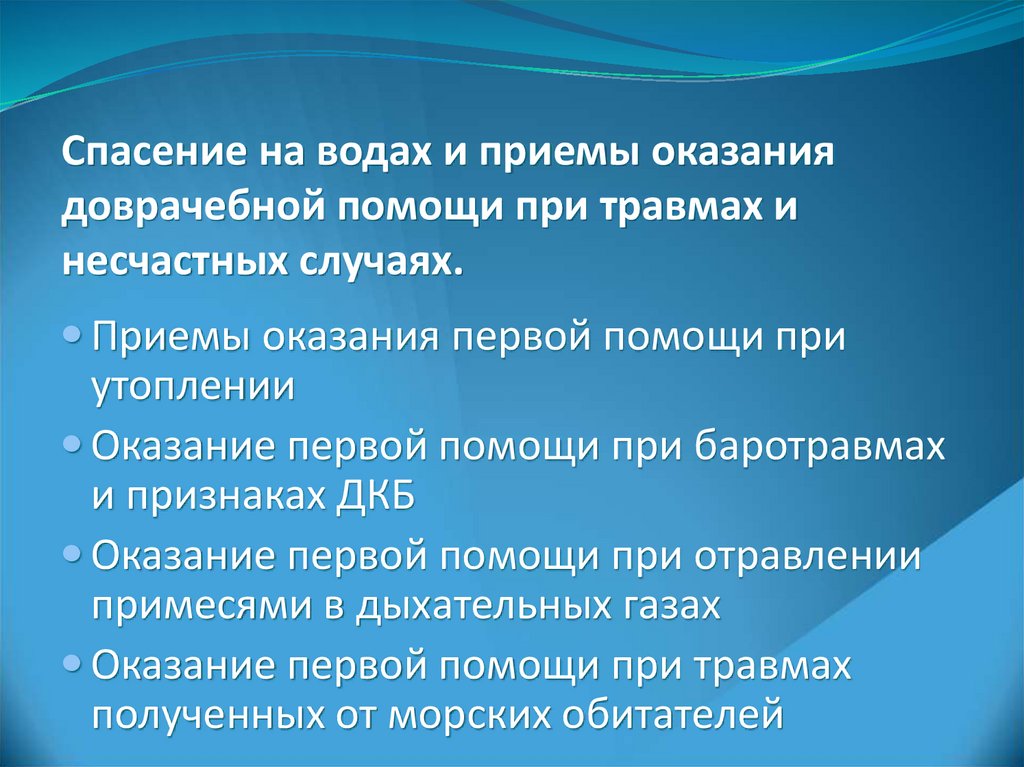 Спасение на водах и приемы оказания доврачебной помощи при травмах и несчастных случаях.

• Приемы оказания первой помощи при утоплении
• Оказание первой помощи при баротравмах и признаках ДКБ
• Оказание первой помощи при отравлении примесями в дыхательных газах
• Оказание первой помощи при травмах полученных от морских обитателей